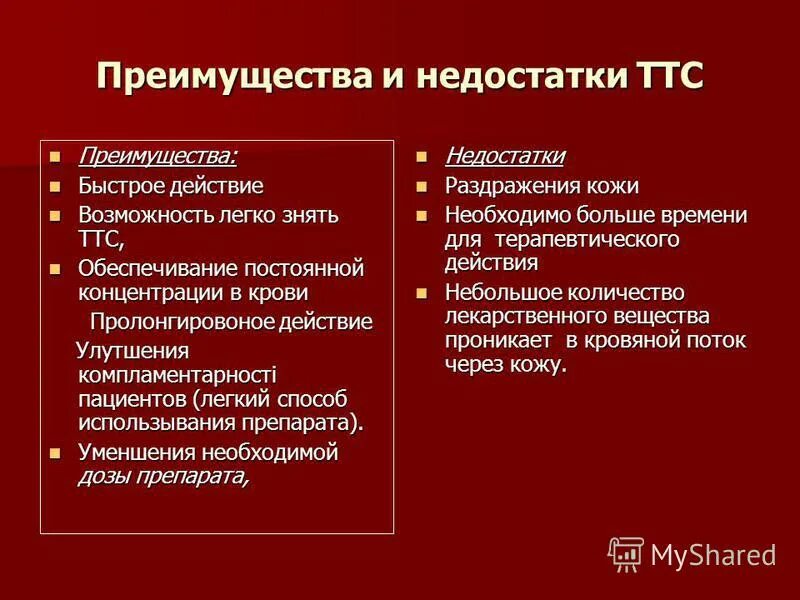 Преимущества и недостатки ТТС

Преимущества:

Быстрое действие

Возможность легко знять ТТС,

Обеспечивание постоянной концентрации в крови

Пролонгировоное действие

Улутшения компламентарності пациентов (легкий способ использывания препарата).

Уменшения необходимой дозы препарата,

Недостатки

Раздражения кожи

Необходимо больше времени для терапевтического действия

Небольшое количество лекарственного вещества проникает в кровяной поток через кожу.

MyShared